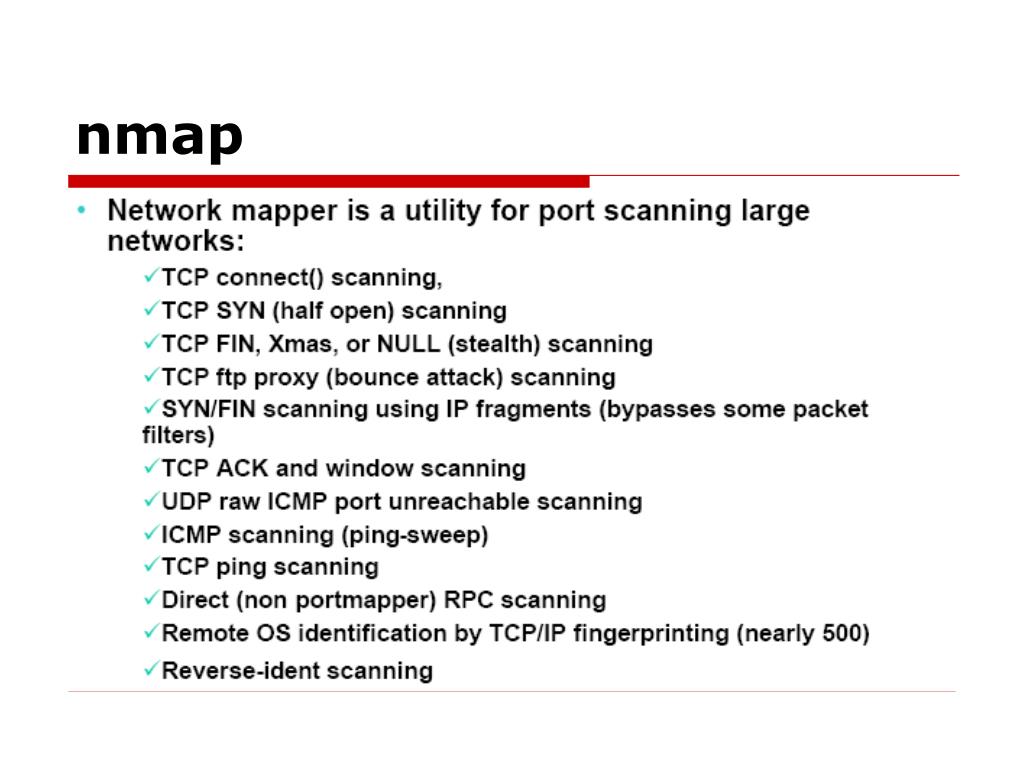 nmap

• Network mapper is a utility for port scanning large networks:

✓TCP connect() scanning,
✓TCP SYN (half open) scanning
✓TCP FIN, Xmas, or NULL (stealth) scanning
✓TCP ftp proxy (bounce attack) scanning
✓SYN/FIN scanning using IP fragments (bypasses some packet filters)
✓TCP ACK and window scanning
✓UDP raw ICMP port unreachable scanning
✓ICMP scanning (ping-sweep)
✓TCP ping scanning
✓Direct (non portmapper) RPC scanning
✓Remote OS identification by TCP/IP fingerprinting (nearly 500)
✓Reverse-ident scanning